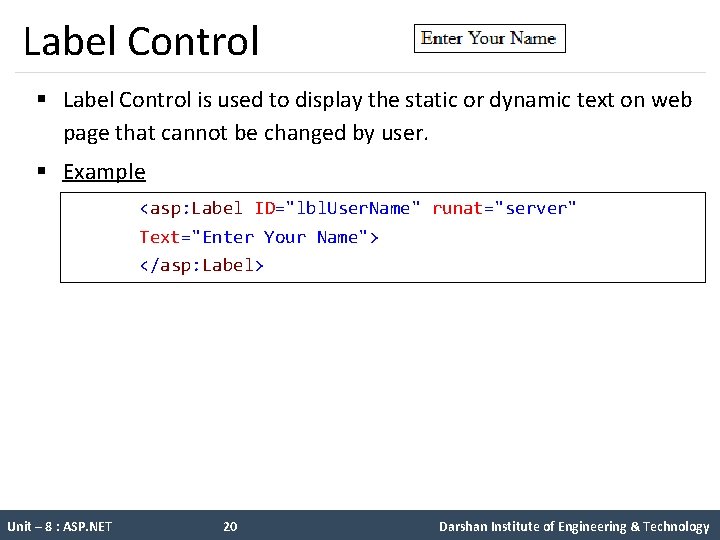 Label Control

Enter Your Name

▪ Label Control is used to display the static or dynamic text on web page that cannot be changed by user.

▪ Example

<asp:Label ID="lblUserName" runat="server"
Text="Enter Your Name">
</asp:Label>

Unit – 8 : ASP.NET 20 Darshan Institute of Engineering & Technology